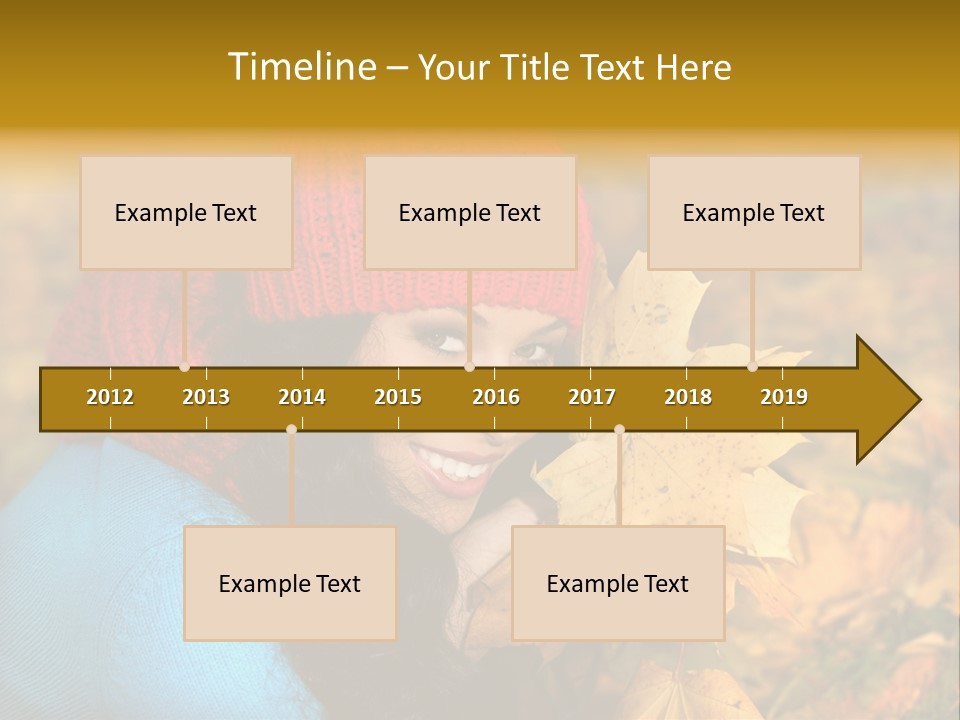 Timeline – Your Title Text Here

Example Text

Example Text

Example Text

2012 2013 2014 2015 2016 2017 2018 2019

Example Text

Example Text